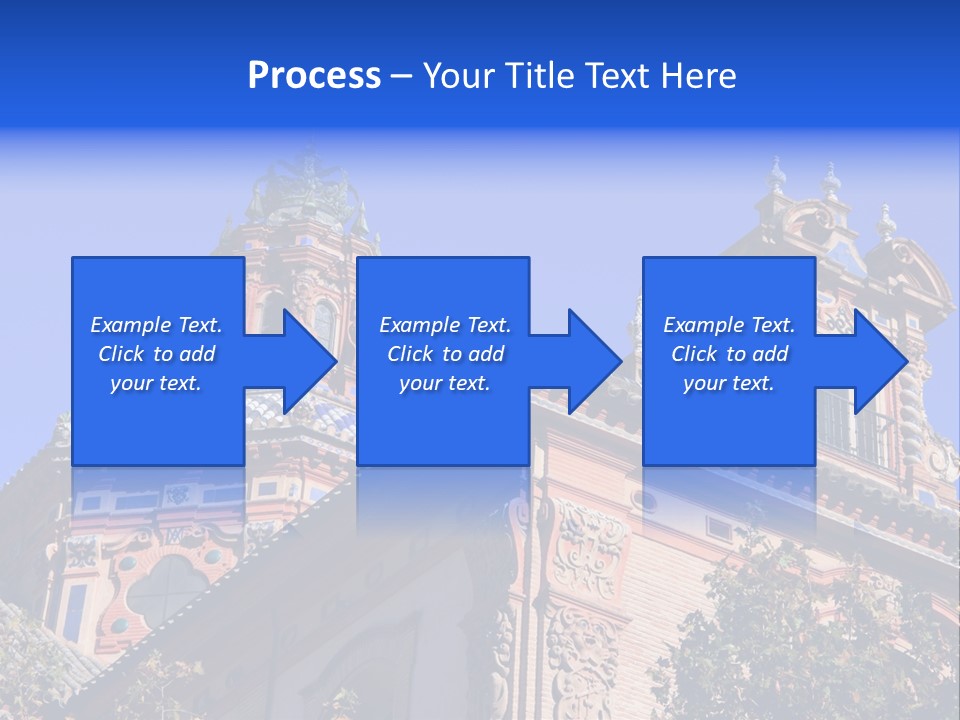 Process – Your Title Text Here

Example Text. Click to add your text.

Example Text. Click to add your text.

Example Text. Click to add your text.